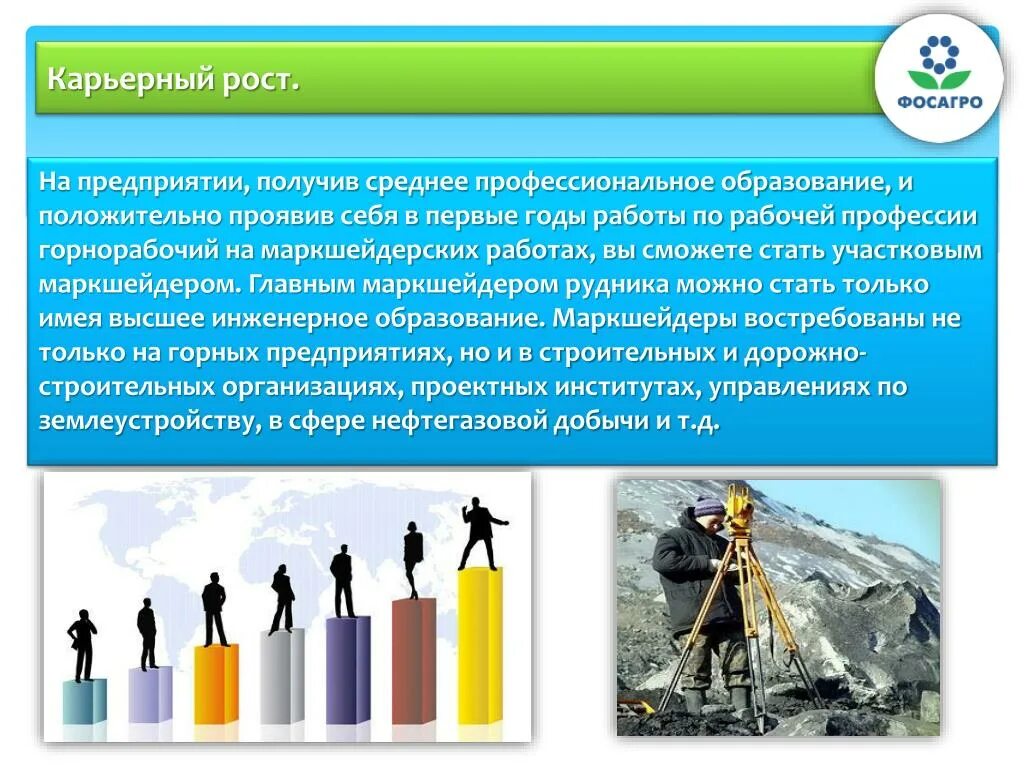 Карьерный рост.

ФОСАГРО

На предприятии, получив среднее профессиональное образование, и положительно проявив себя в первые годы работы по рабочей профессии горнорабочий на маркшейдерских работах, вы сможете стать участковым маркшейдером. Главным маркшейдером рудника можно стать только имея высшее инженерное образование. Маркшейдеры востребованы не только на горных предприятиях, но и в строительных и дорожно-строительных организациях, проектных институтах, управлениях по землеустройству, в сфере нефтегазовой добычи и т.д.